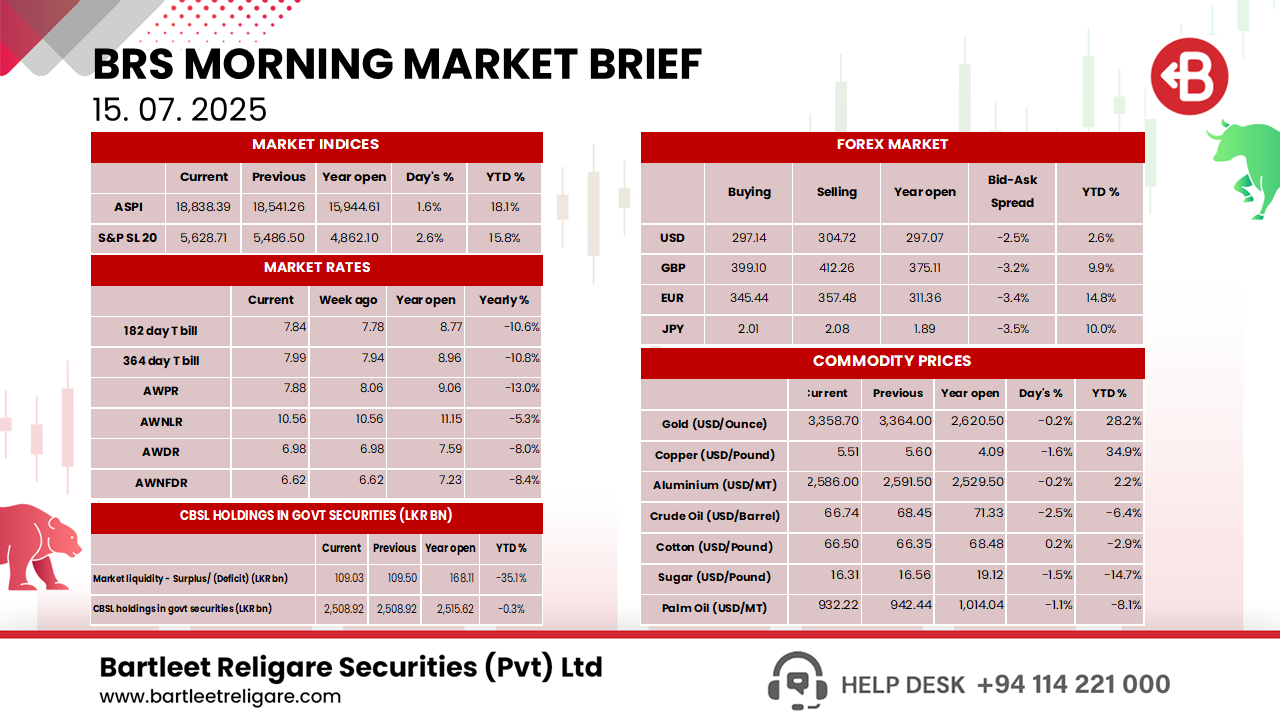 BRS MORNING MARKET BRIEF
15. 07. 2025

MARKET INDICES

| | Current | Previous | Year open | Day's % | YTD % |
|---|---|---|---|---|---|
| ASPI | 18,838.39 | 18,541.26 | 15,944.61 | 1.6% | 18.1% |
| S&P SL 20 | 5,628.71 | 5,486.50 | 4,862.10 | 2.6% | 15.8% |

MARKET RATES

| | Current | Week ago | Year open | Yearly % |
|---|---|---|---|---|
| 182 day T bill | 7.84 | 7.78 | 8.77 | -10.6% |
| 364 day T bill | 7.99 | 7.94 | 8.96 | -10.8% |
| AWPR | 7.88 | 8.06 | 9.06 | -13.0% |
| AWNLR | 10.56 | 10.56 | 11.15 | -5.3% |
| AWDR | 6.98 | 6.98 | 7.59 | -8.0% |
| AWNFDR | 6.62 | 6.62 | 7.23 | -8.4% |

CBSL HOLDINGS IN GOVT SECURITIES (LKR BN)

| | Current | Previous | Year open | YTD % |
|---|---|---|---|---|
| Market liquidity - Surplus/ (Deficit) (LKR bn) | 109.03 | 109.50 | 168.11 | -35.1% |
| CBSL holdings in govt securities (LKR bn) | 2,508.92 | 2,508.92 | 2,515.62 | -0.3% |

FOREX MARKET

| | Buying | Selling | Year open | Bid-Ask Spread | YTD % |
|---|---|---|---|---|---|
| USD | 297.14 | 304.72 | 297.07 | -2.5% | 2.6% |
| GBP | 399.10 | 412.26 | 375.11 | -3.2% | 9.9% |
| EUR | 345.44 | 357.48 | 311.36 | -3.4% | 14.8% |
| JPY | 2.01 | 2.08 | 1.89 | -3.5% | 10.0% |

COMMODITY PRICES

| | Current | Previous | Year open | Day's % | YTD % |
|---|---|---|---|---|---|
| Gold (USD/Ounce) | 3,358.70 | 3,364.00 | 2,620.50 | -0.2% | 28.2% |
| Copper (USD/Pound) | 5.51 | 5.60 | 4.09 | -1.6% | 34.9% |
| Aluminium (USD/MT) | 2,586.00 | 2,591.50 | 2,529.50 | -0.2% | 2.2% |
| Crude Oil (USD/Barrel) | 66.74 | 68.45 | 71.33 | -2.5% | -6.4% |
| Cotton (USD/Pound) | 66.50 | 66.35 | 68.48 | 0.2% | -2.9% |
| Sugar (USD/Pound) | 16.31 | 16.56 | 19.12 | -1.5% | -14.7% |
| Palm Oil (USD/MT) | 932.22 | 942.44 | 1,014.04 | -1.1% | -8.1% |

Bartleet Religare Securities (Pvt) Ltd
www.bartleetreligare.com
HELP DESK +94 114 221 000